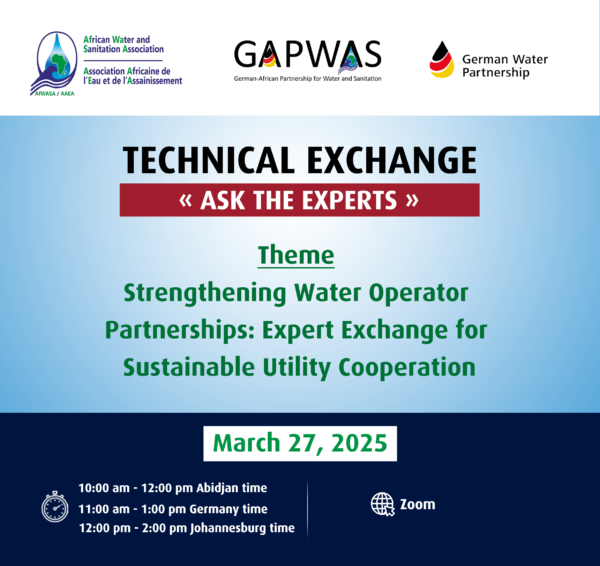 African Water and Sanitation Association
Association Africaine de l'Eau et de l'Assainissement
AfWASA / AAEA

GAPWAS
German-African Partnership for Water and Sanitation

German Water Partnership

TECHNICAL EXCHANGE
« ASK THE EXPERTS »

Theme
Strengthening Water Operator Partnerships: Expert Exchange for Sustainable Utility Cooperation

March 27, 2025

10:00 am - 12:00 pm Abidjan time
11:00 am - 1:00 pm Germany time
12:00 pm - 2:00 pm Johannesburg time

Zoom